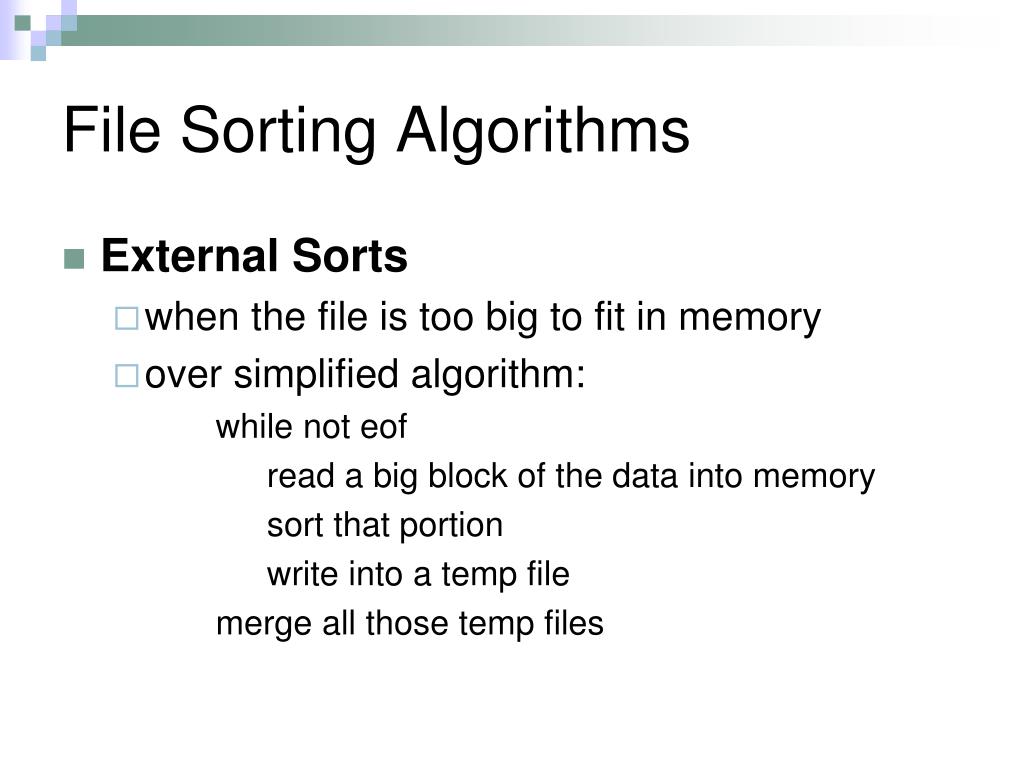 File Sorting Algorithms

External Sorts

when the file is too big to fit in memory

over simplified algorithm:

while not eof

read a big block of the data into memory

sort that portion

write into a temp file

merge all those temp files